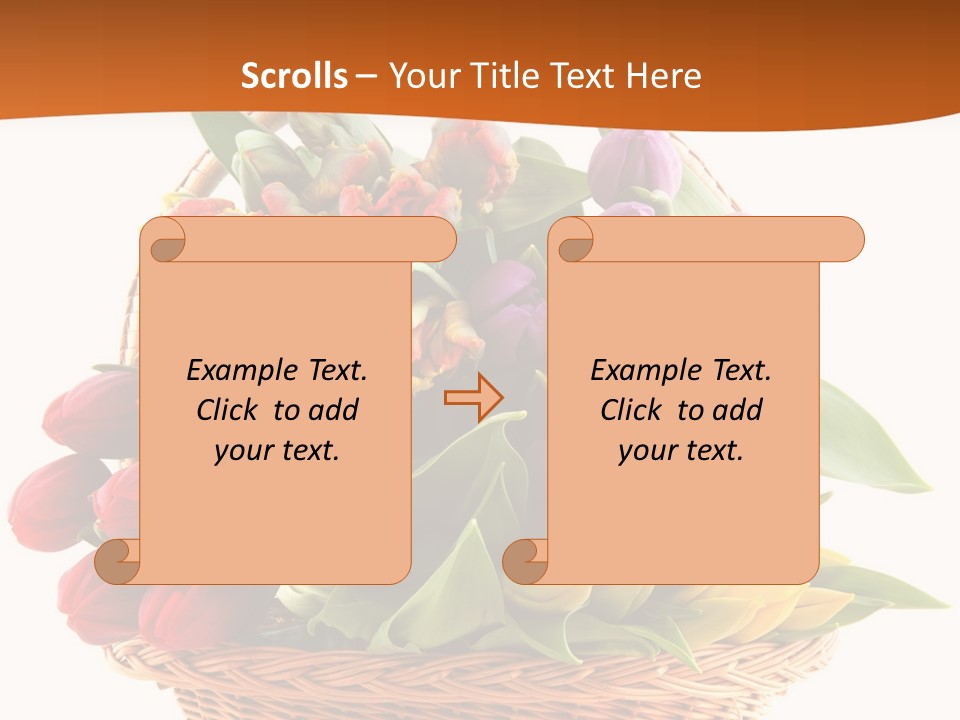 Scrolls – Your Title Text Here

Example Text. Click to add your text.

Example Text. Click to add your text.